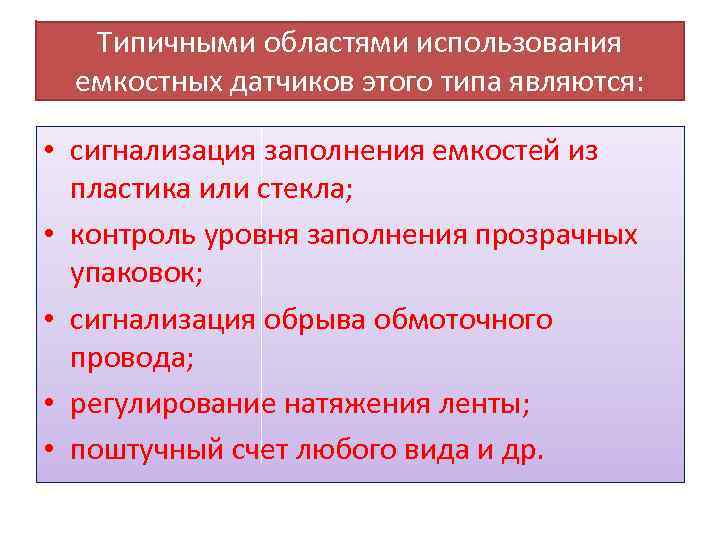 Типичными областями использования емкостных датчиков этого типа являются:

• сигнализация заполнения емкостей из пластика или стекла;
• контроль уровня заполнения прозрачных упаковок;
• сигнализация обрыва обмоточного провода;
• регулирование натяжения ленты;
• поштучный счет любого вида и др.